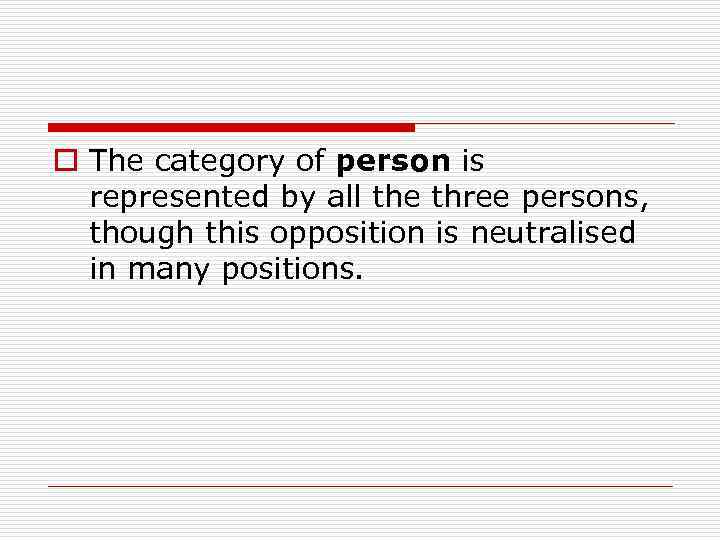 The category of person is represented by all the three persons, though this opposition is neutralised in many positions.